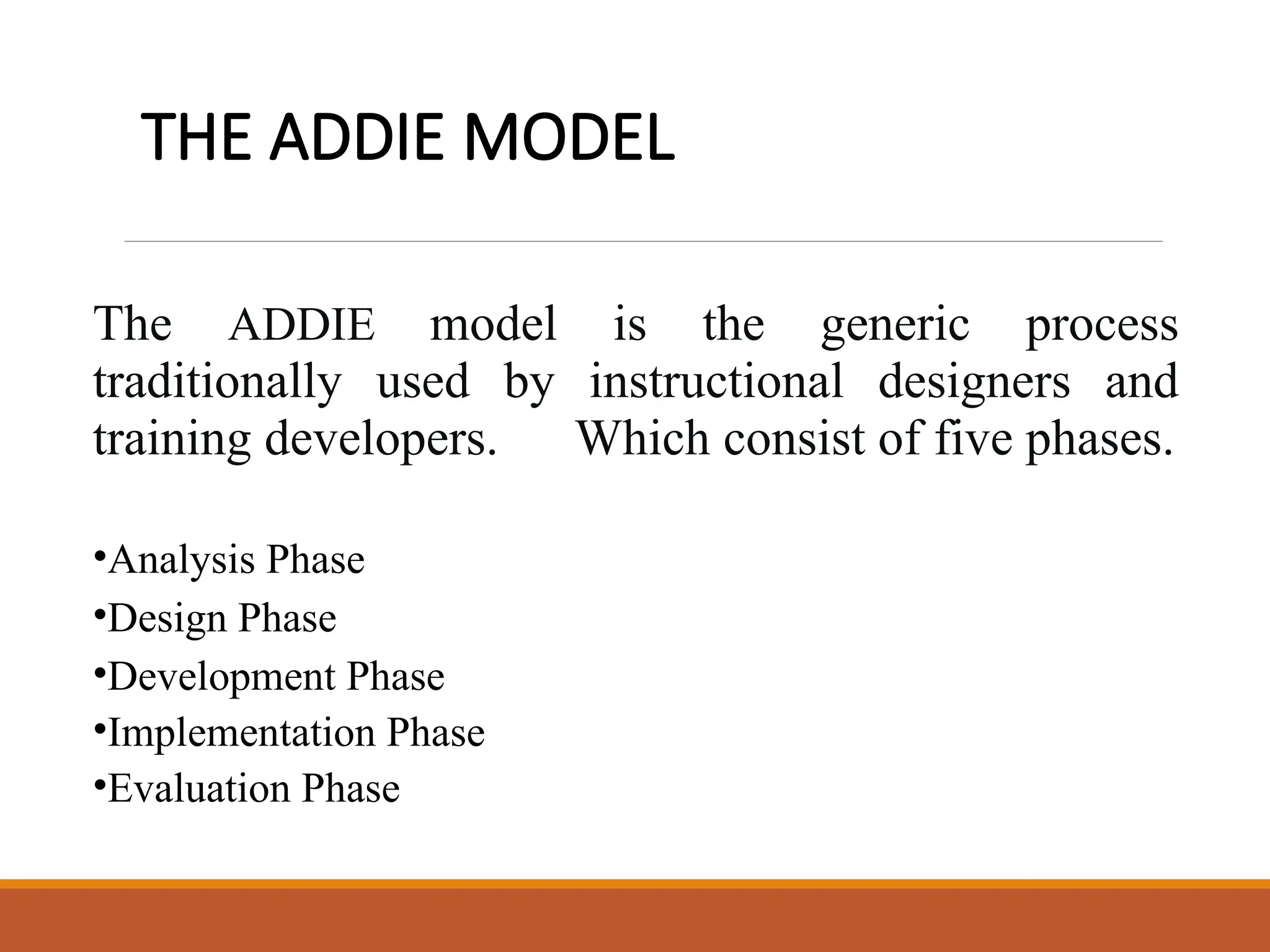 THE ADDIE MODEL

The ADDIE model is the generic process traditionally used by instructional designers and training developers. Which consist of five phases.

•Analysis Phase
•Design Phase
•Development Phase
•Implementation Phase
•Evaluation Phase